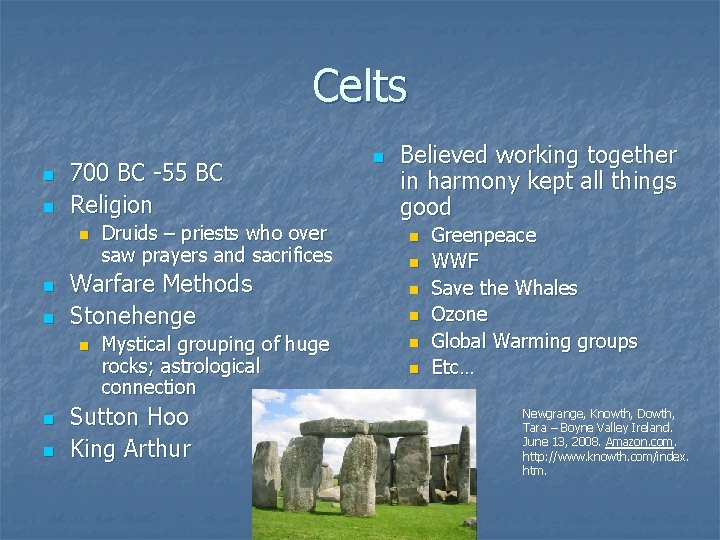 Celts

700 BC -55 BC
Religion
Druids – priests who over saw prayers and sacrifices
Warfare Methods
Stonehenge
Mystical grouping of huge rocks; astrological connection
Sutton Hoo
King Arthur

Believed working together in harmony kept all things good
Greenpeace
WWF
Save the Whales
Ozone
Global Warming groups
Etc…

Newgrange, Knowth, Dowth, Tara – Boyne Valley Ireland. June 13, 2008. Amazon.com. http://www.knowth.com/index.htm.